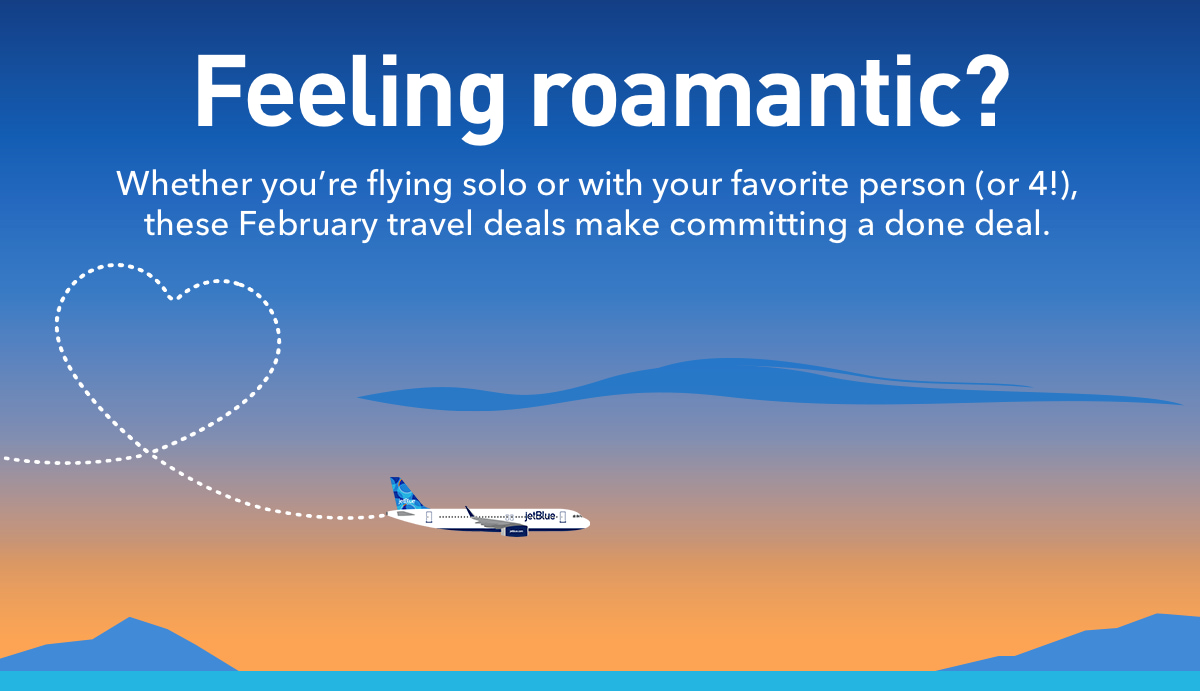 Feeling roamantic?

Whether you're flying solo or with your favorite person (or 4!), these February travel deals make committing a done deal.

jetBlue